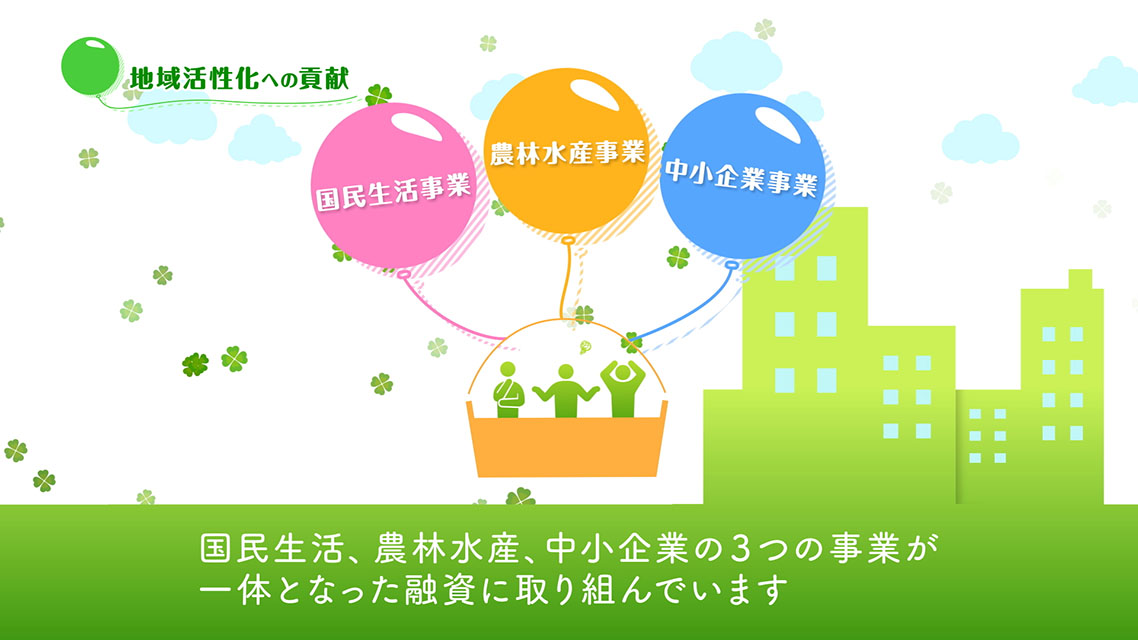 地域活性化への貢献

国民生活事業

農林水産事業

中小企業事業

国民生活、農林水産、中小企業の3つの事業が一体となった融資に取り組んでいます